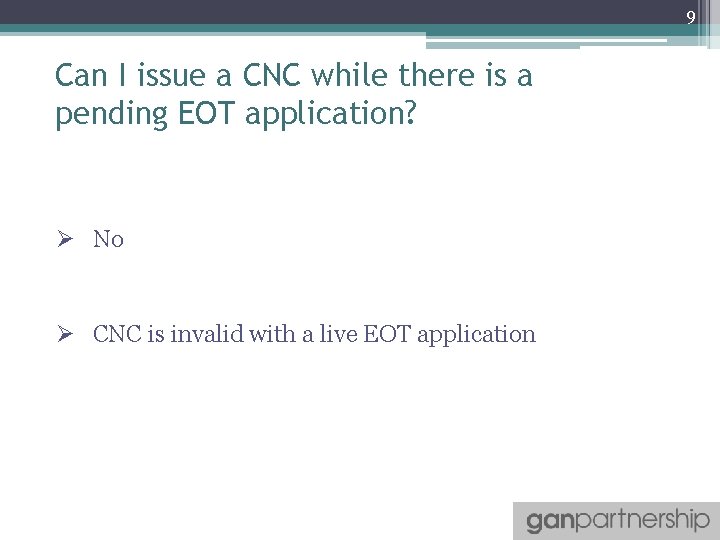 9

Can I issue a CNC while there is a pending EOT application?

➢ No

➢ CNC is invalid with a live EOT application

ganpartnership